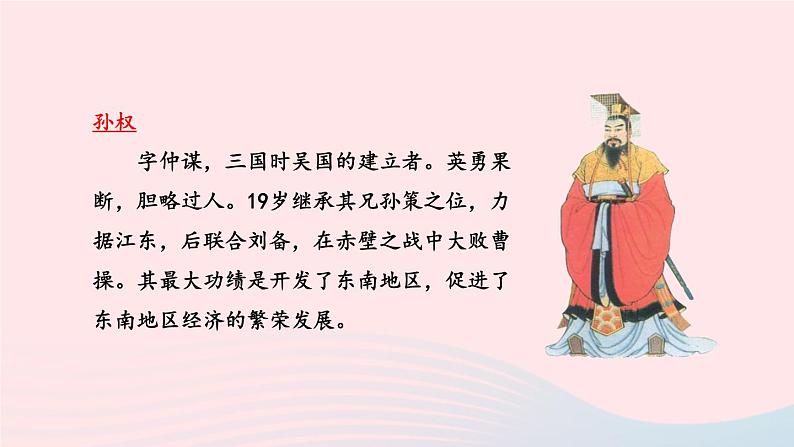 孙权

字仲谋，三国时吴国的建立者。英勇果断，胆略过人。19岁继承其兄孙策之位，力据江东，后联合刘备，在赤壁之战中大败曹操。其最大功绩是开发了东南地区，促进了东南地区经济的繁荣发展。